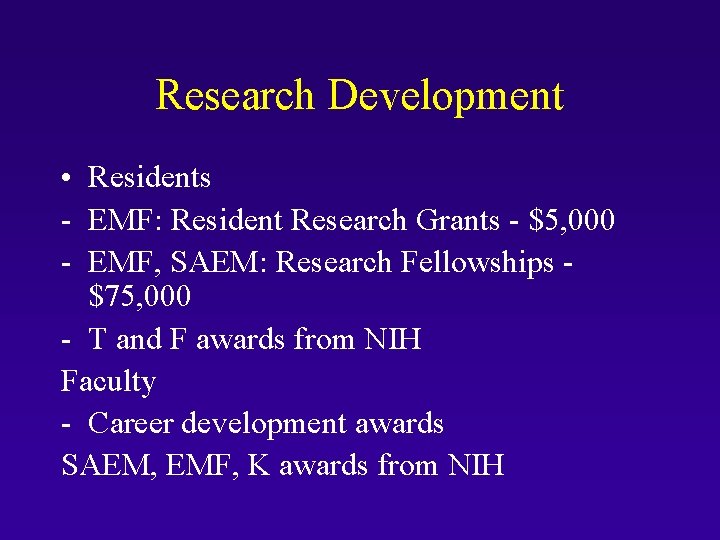 Research Development

• Residents
- EMF: Resident Research Grants - \$5,000
- EMF, SAEM: Research Fellowships - \$75,000
- T and F awards from NIH
Faculty
- Career development awards
SAEM, EMF, K awards from NIH